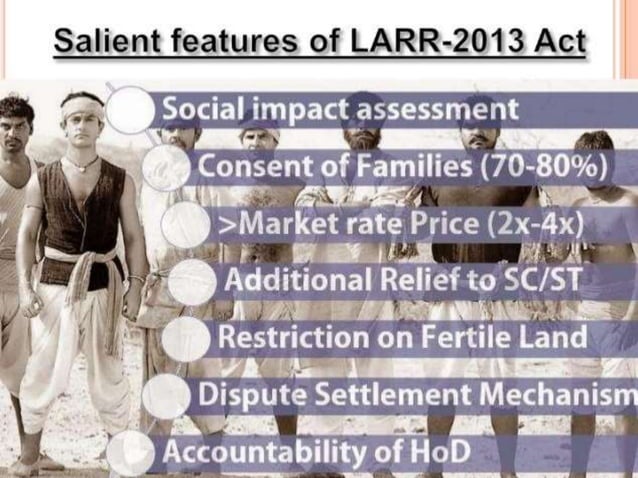 Salient features of LARR-2013 Act

Social impact assessment

Consent of Families (70-80%)

>Market rate Price (2x-4x)

Additional Relief to SC/ST

Restriction on Fertile Land

Dispute Settlement Mechanism

Accountability of HoD